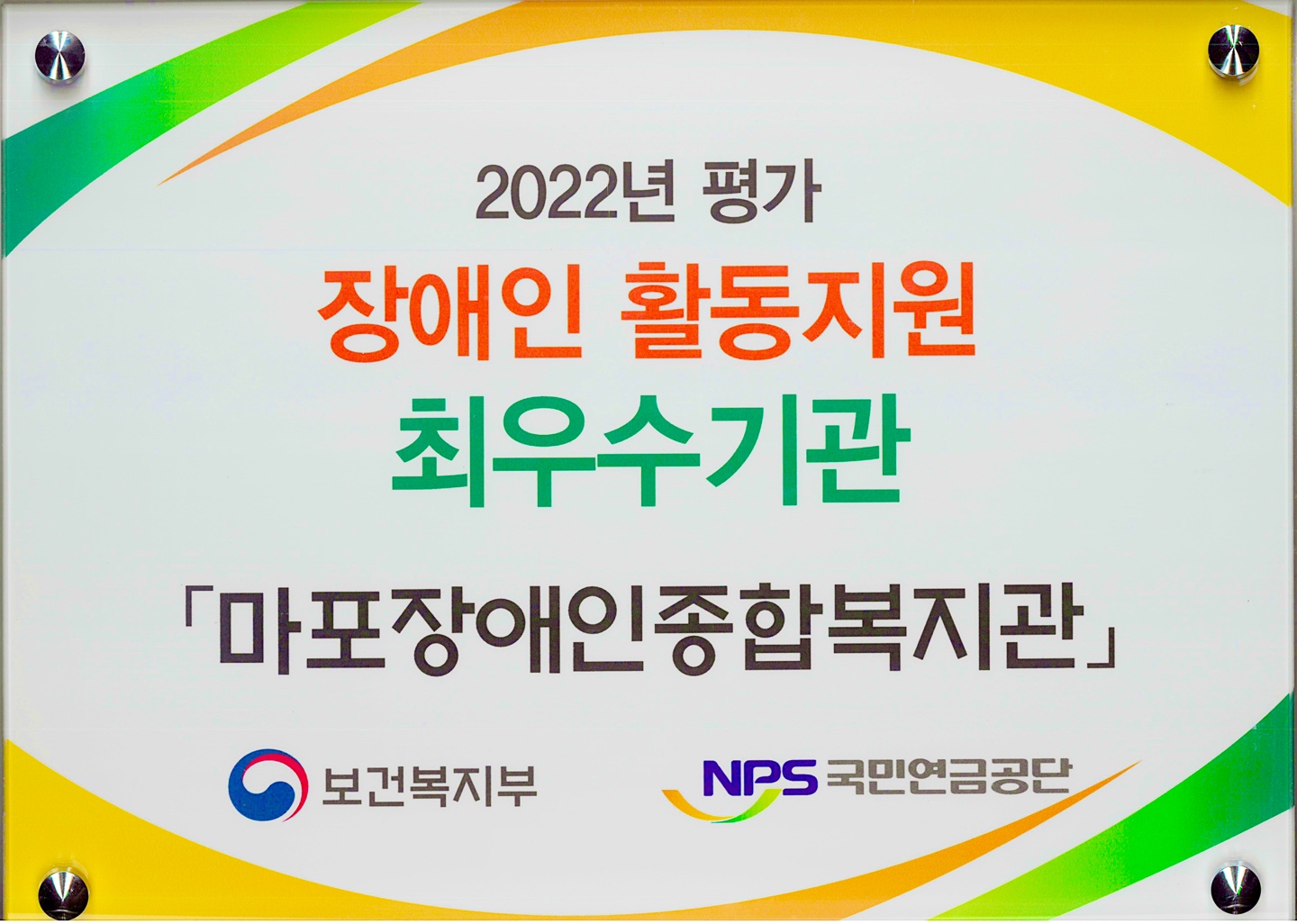 2022년 평가

장애인 활동지원

최우수기관

「마포장애인종합복지관」

보건복지부

NPS 국민연금공단